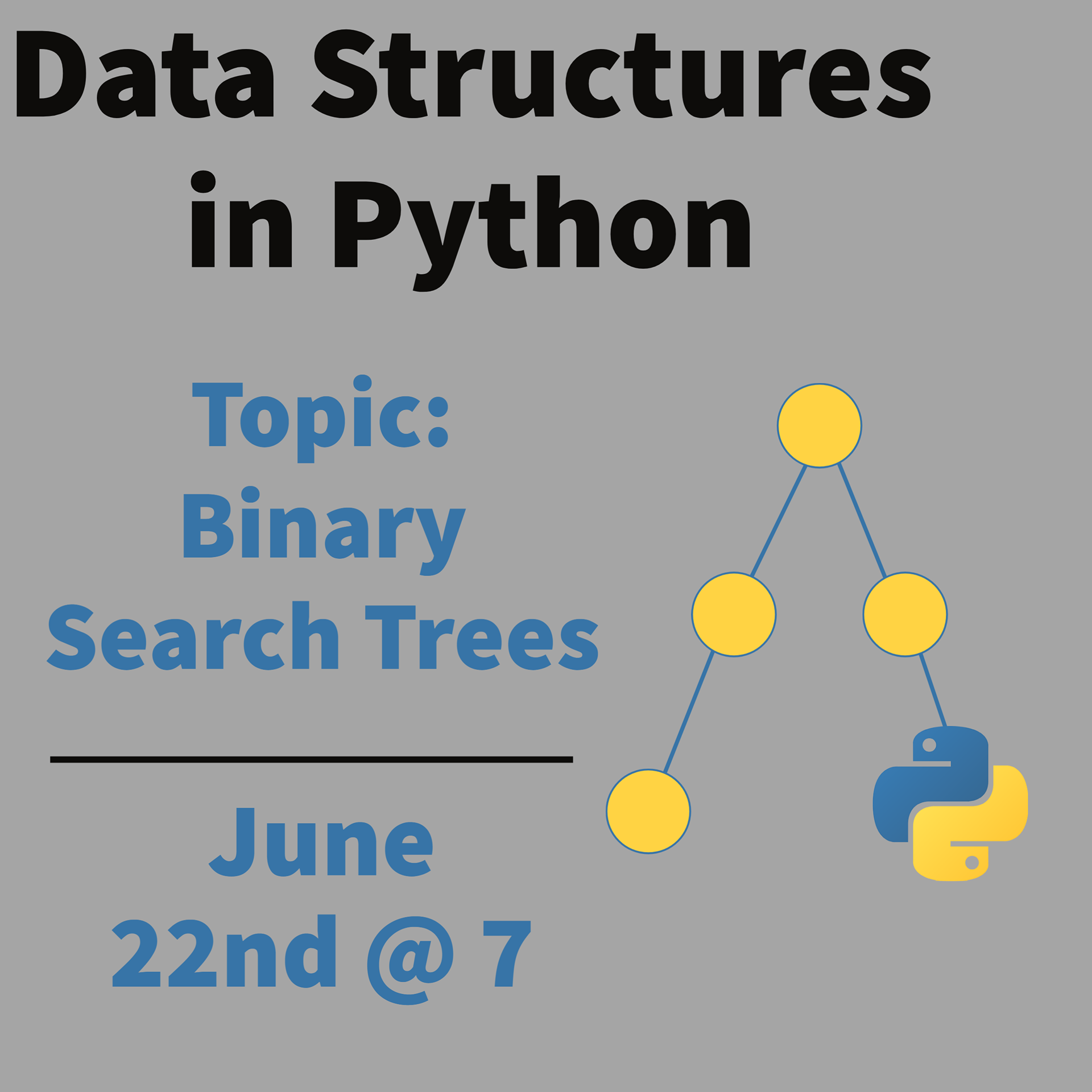 Data Structures in Python

Topic: Binary Search Trees

June 22nd @ 7